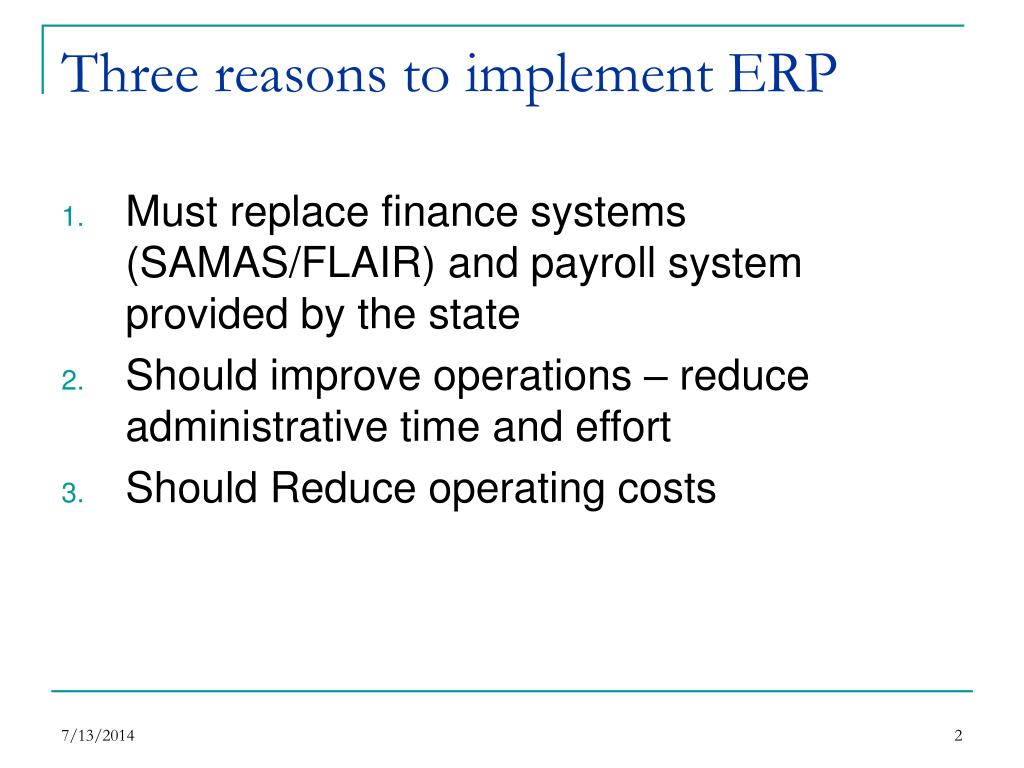 Three reasons to implement ERP

1. Must replace finance systems (SAMAS/FLAIR) and payroll system provided by the state
2. Should improve operations – reduce administrative time and effort
3. Should Reduce operating costs

7/13/2014

2